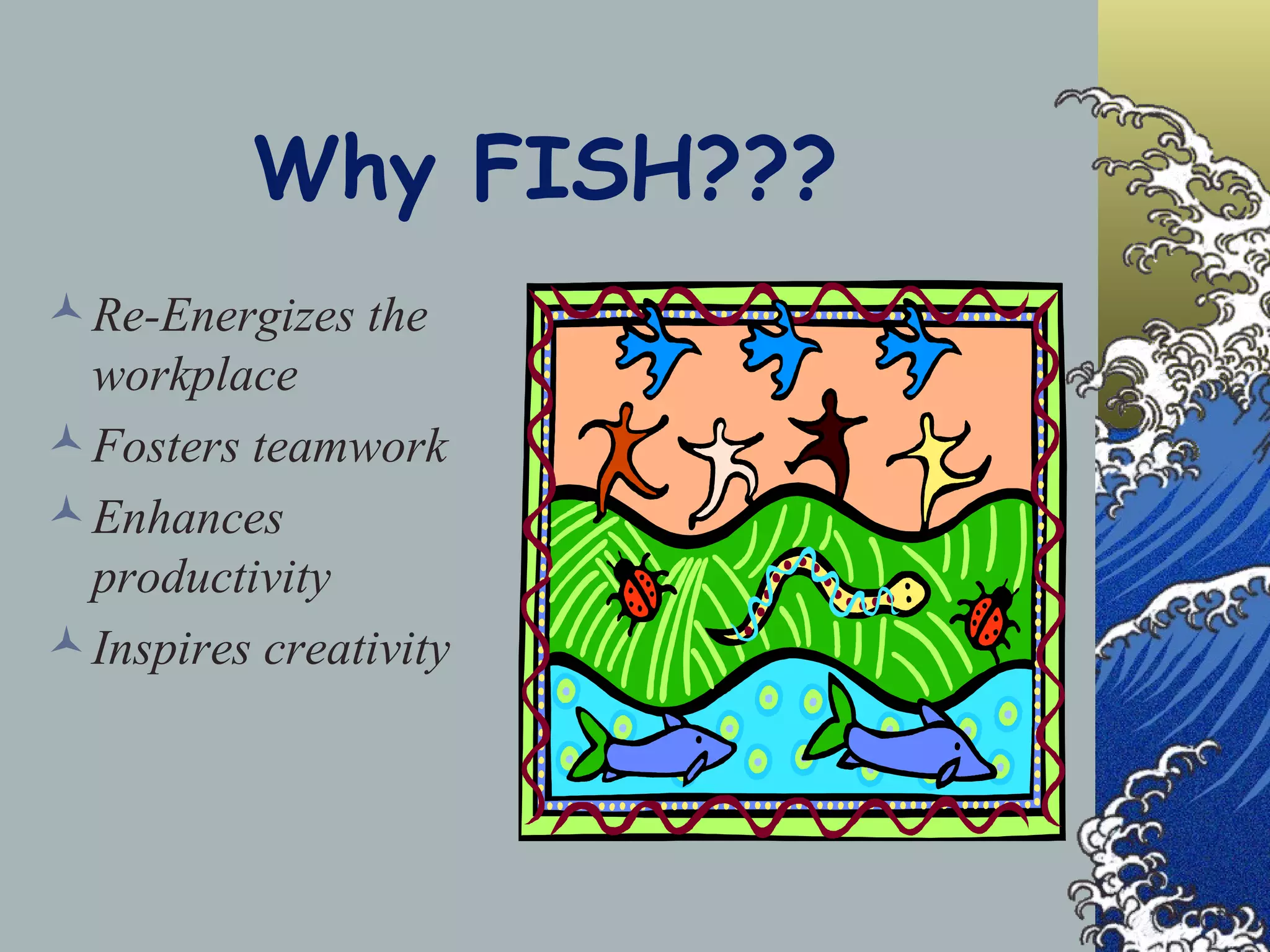 Why FISH???

Re-Energizes the workplace
Fosters teamwork
Enhances productivity
Inspires creativity